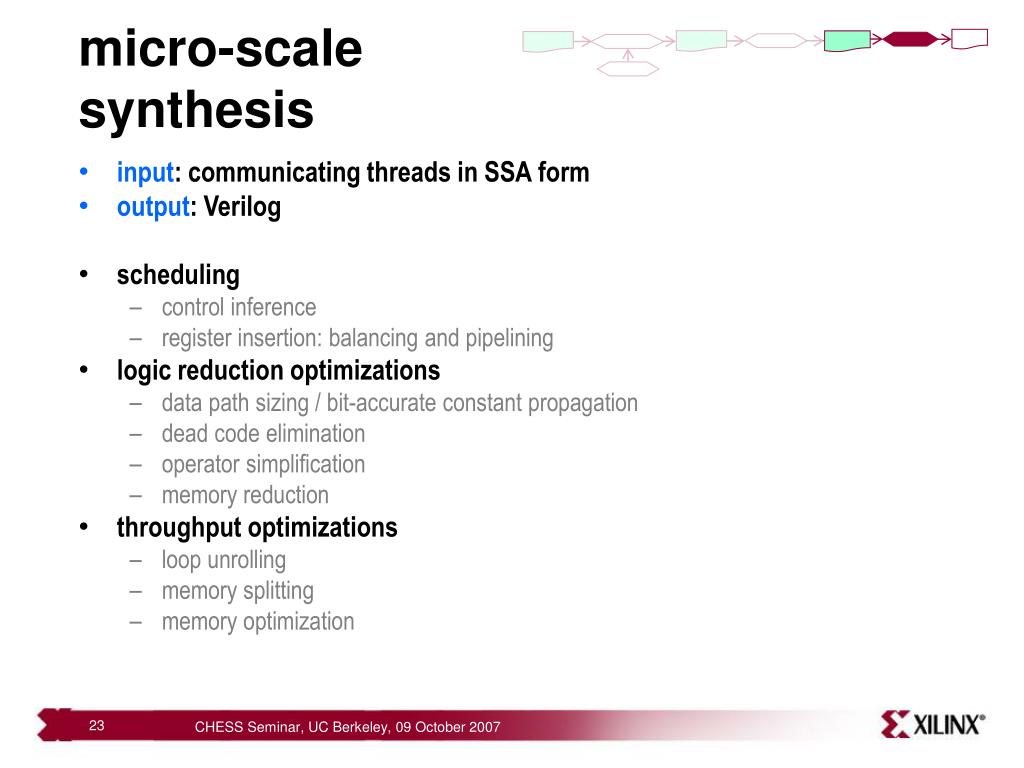 micro-scale synthesis

• input: communicating threads in SSA form
• output: Verilog

• scheduling
– control inference
– register insertion: balancing and pipelining
• logic reduction optimizations
– data path sizing / bit-accurate constant propagation
– dead code elimination
– operator simplification
– memory reduction
• throughput optimizations
– loop unrolling
– memory splitting
– memory optimization

23 CHESS Seminar, UC Berkeley, 09 October 2007

XILINX®